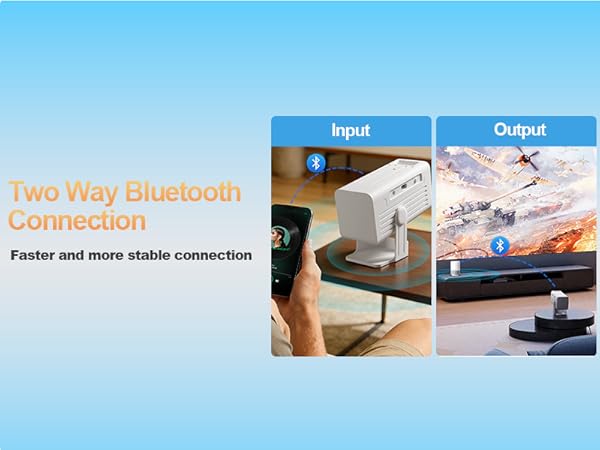 Two Way Bluetooth Connection

Faster and more stable connection

Input

Output